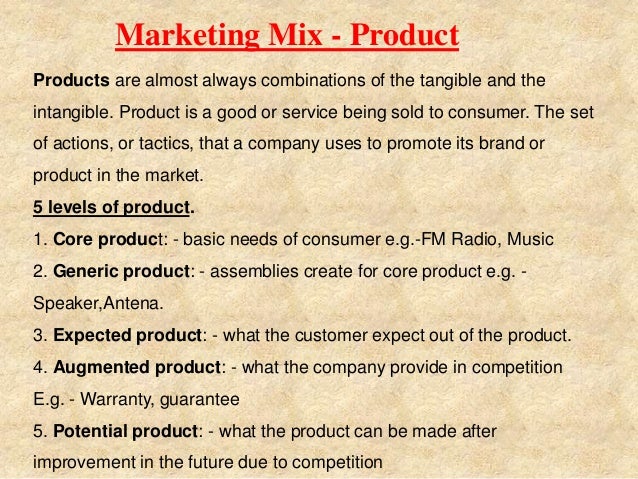 Marketing Mix - Product

Products are almost always combinations of the tangible and the intangible. Product is a good or service being sold to consumer. The set of actions, or tactics, that a company uses to promote its brand or product in the market.

5 levels of product.

1. Core product: - basic needs of consumer e.g.-FM Radio, Music

2. Generic product: - assemblies create for core product e.g. - Speaker,Antena.

3. Expected product: - what the customer expect out of the product.

4. Augmented product: - what the company provide in competition E.g. - Warranty, guarantee

5. Potential product: - what the product can be made after improvement in the future due to competition